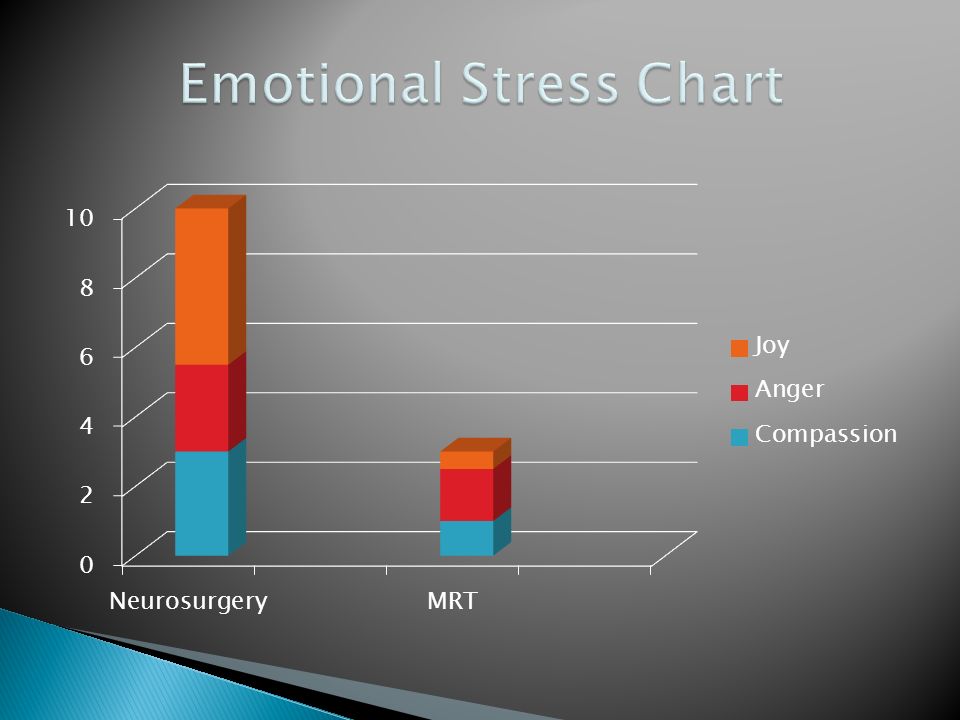 Emotional Stress Chart

10
8
6
4
2
0

Neurosurgery
MRT

Joy
Anger
Compassion